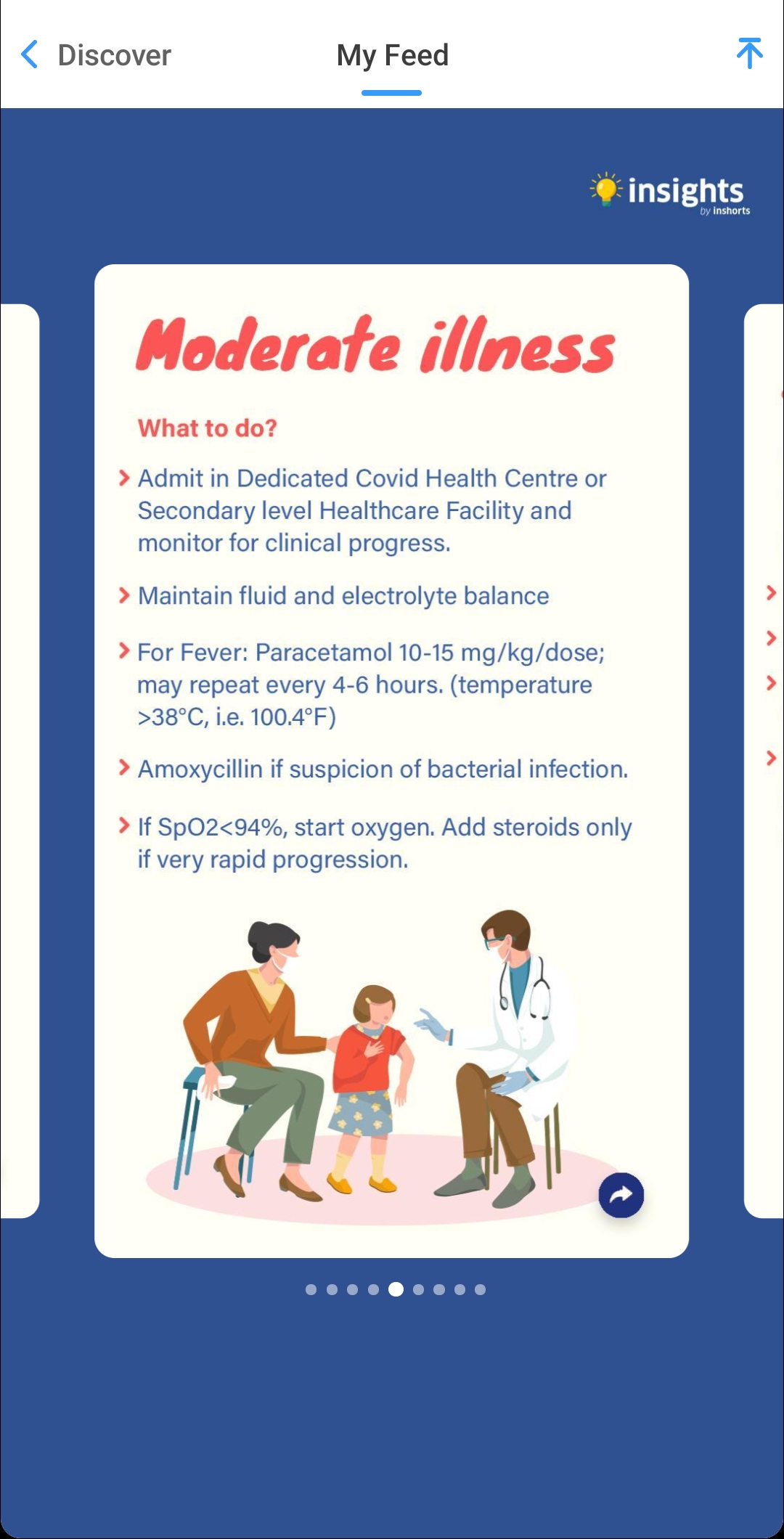 Discover

My Feed

insights
by inshorts

Moderate illness

What to do?

Admit in Dedicated Covid Health Centre or Secondary level Healthcare Facility and monitor for clinical progress.

Maintain fluid and electrolyte balance

For Fever: Paracetamol 10-15 mg/kg/dose; may repeat every 4-6 hours. (temperature >38°C, i.e. 100.4°F)

Amoxycillin if suspicion of bacterial infection.

If SpO2<94%, start oxygen. Add steroids only if very rapid progression.